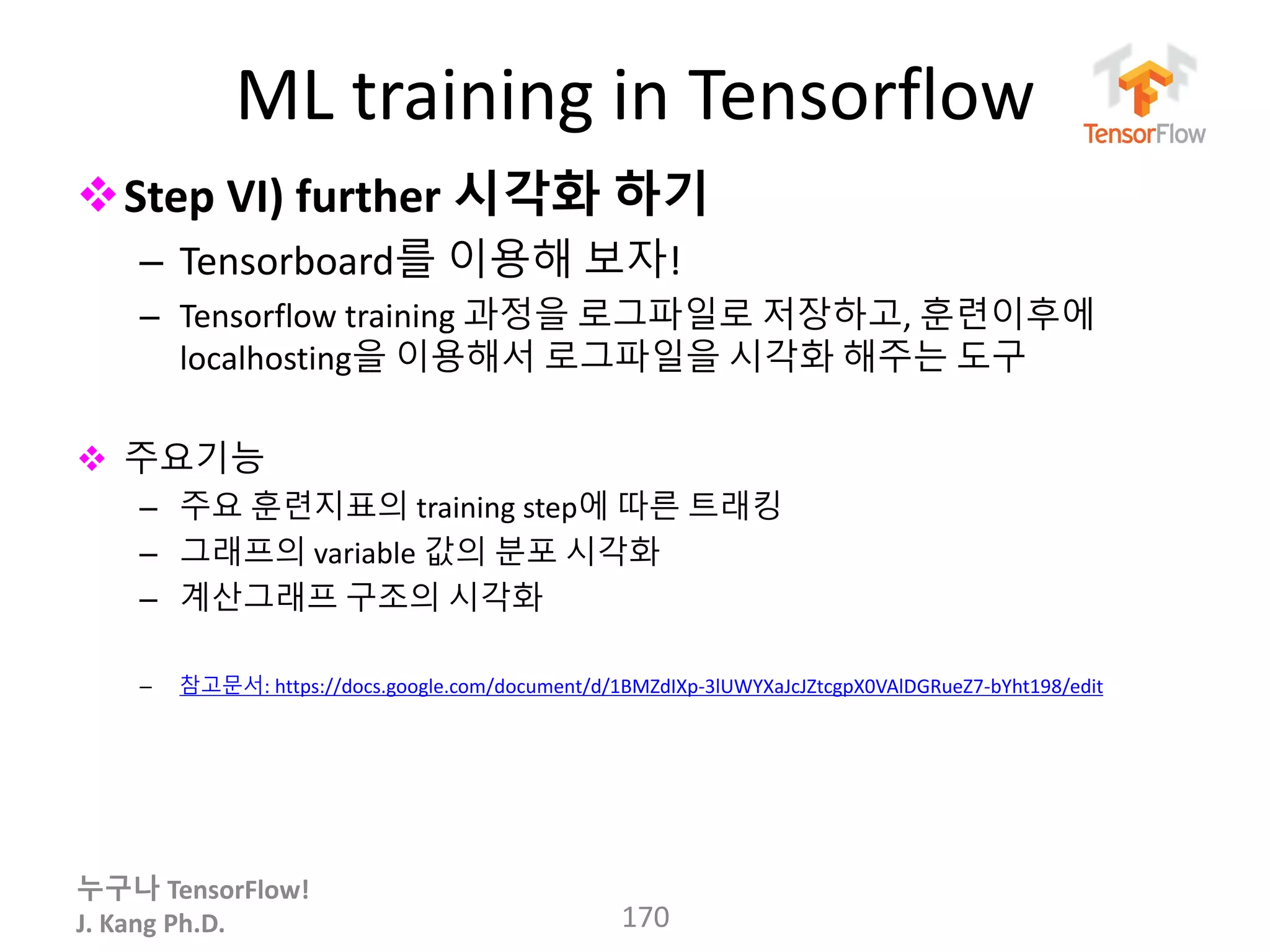 ML training in Tensorflow

TensorFlow

❖ Step VI) further 시각화 하기

– Tensorboard를 이용해 보자!

– Tensorflow training 과정을 로그파일로 저장하고, 훈련이후에 localhosting을 이용해서 로그파일을 시각화 해주는 도구

❖ 주요기능

– 주요 훈련지표의 training step에 따른 트래킹

– 그래프의 variable 값의 분포 시각화

– 계산그래프 구조의 시각화

– 참고문서: https://docs.google.com/document/d/1BMZdIXp-3lUWYXaJcJZtcgpX0VAlDGRueZ7-bYht198/edit

누구나 TensorFlow!
J. Kang Ph.D.

170